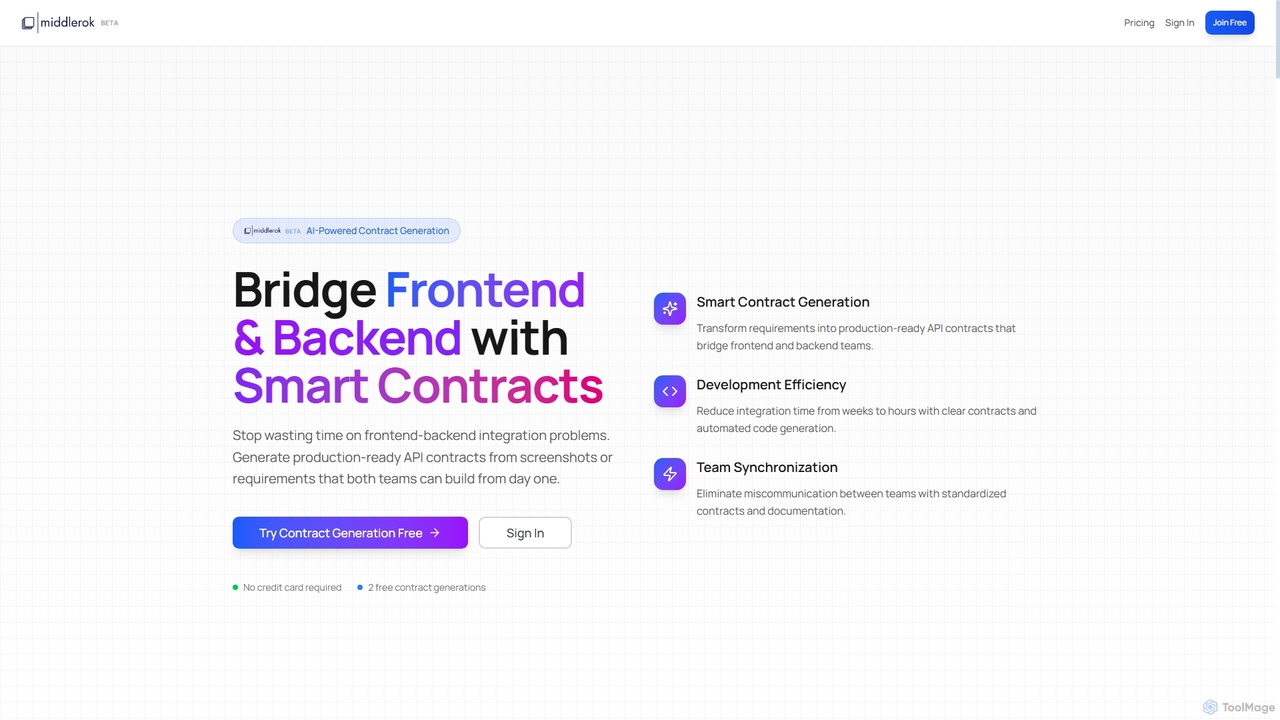 middlerok BETA

Pricing Sign In Join Free

middlerok BETA AI-Powered Contract Generation

Bridge Frontend & Backend with Smart Contracts

Stop wasting time on frontend-backend integration problems. Generate production-ready API contracts from screenshots or requirements that both teams can build from day one.

Try Contract Generation Free → Sign In

No credit card required 2 free contract generations

Smart Contract Generation
Transform requirements into production-ready API contracts that bridge frontend and backend teams.

Development Efficiency
Reduce integration time from weeks to hours with clear contracts and automated code generation.

Team Synchronization
Eliminate miscommunication between teams with standardized contracts and documentation.

ToolMage